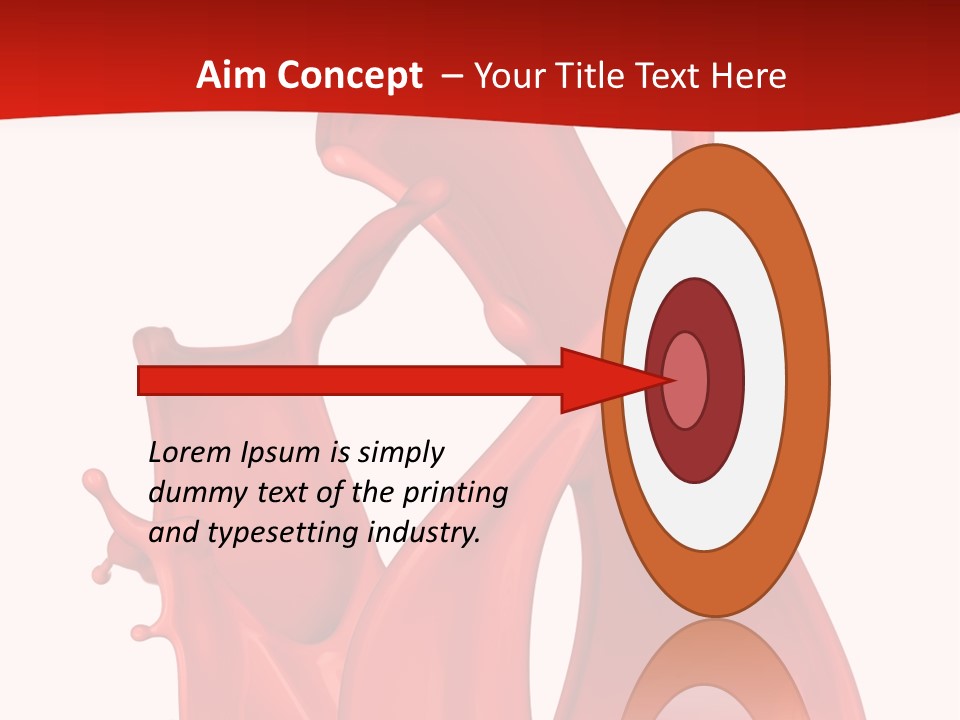 Aim Concept – Your Title Text Here

Lorem Ipsum is simply dummy text of the printing and typesetting industry.